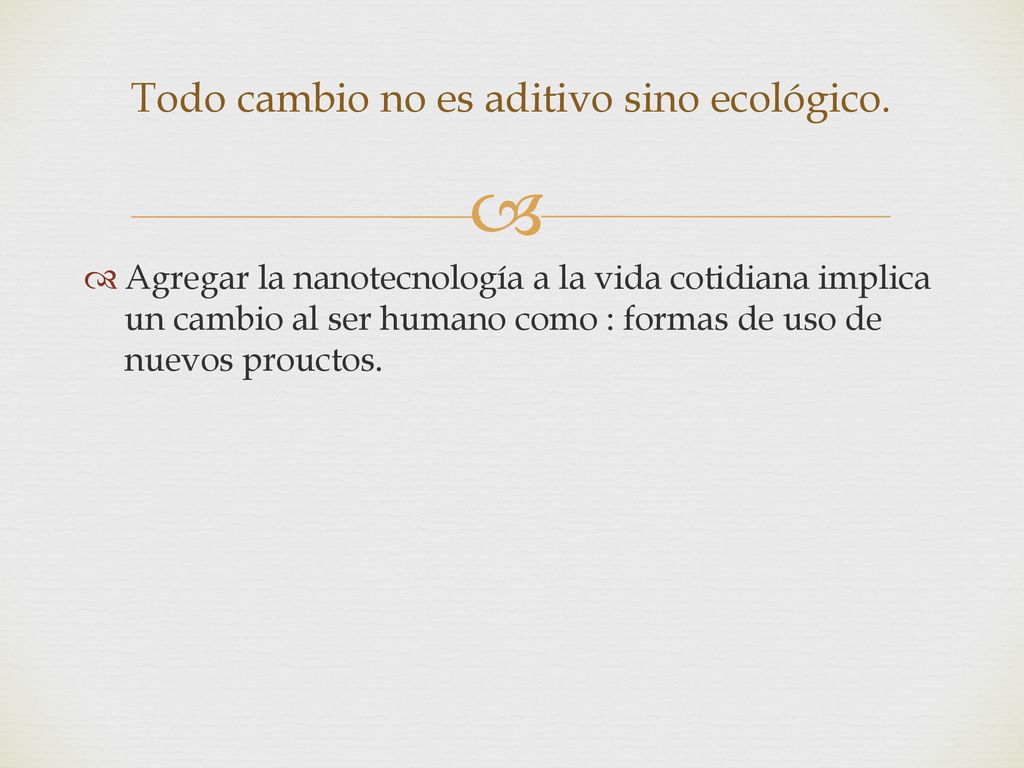 Todo cambio no es aditivo sino ecológico.

Agregar la nanotecnología a la vida cotidiana implica un cambio al ser humano como : formas de uso de nuevos prouctos.